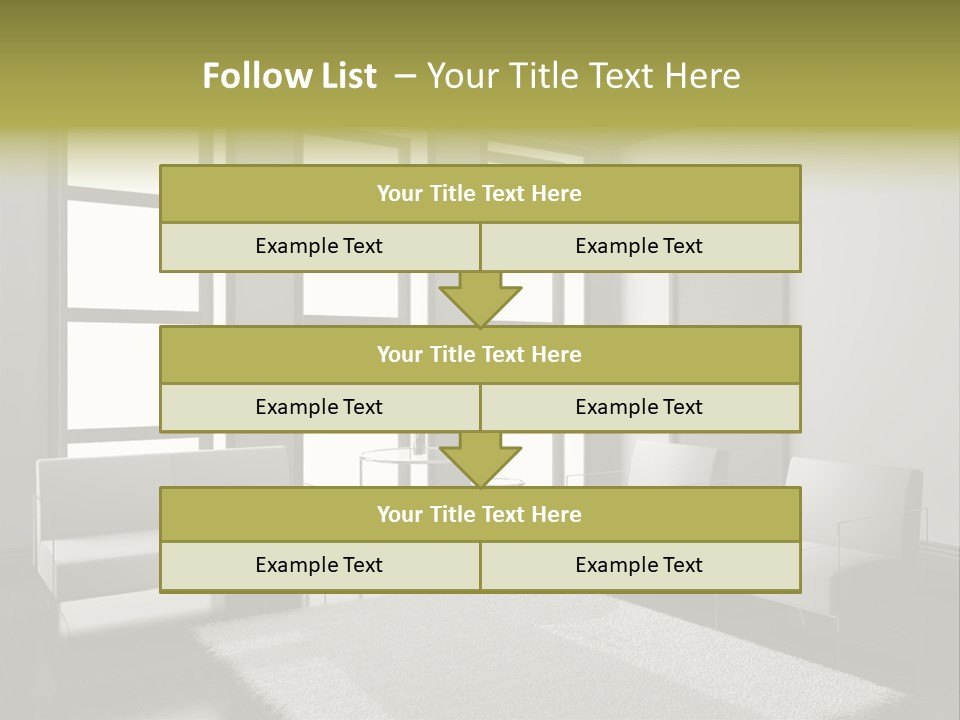 Follow List – Your Title Text Here

Your Title Text Here

Example Text

Example Text

Your Title Text Here

Example Text

Example Text

Your Title Text Here

Example Text

Example Text